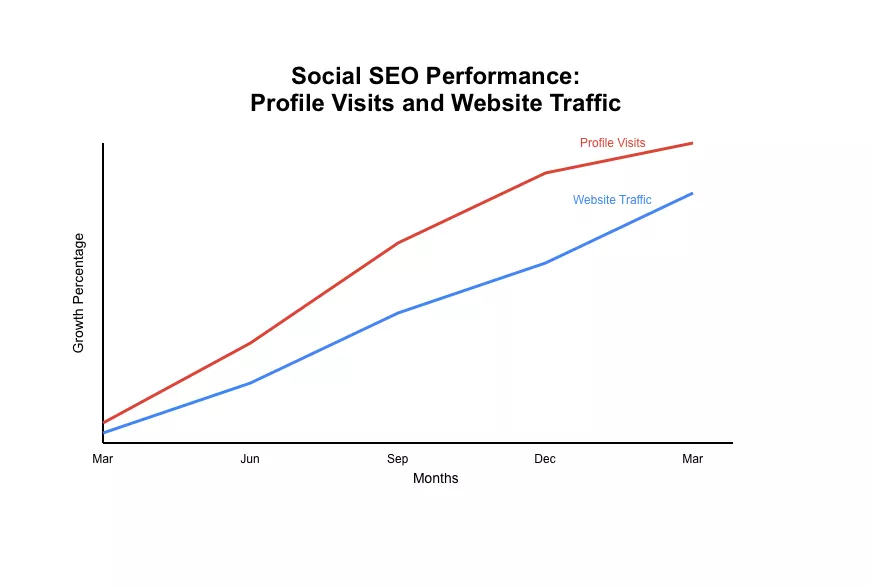 Social SEO Performance:
Profile Visits and Website Traffic

Profile Visits

Website Traffic

Growth Percentage

Mar
Jun
Sep
Dec
Mar

Months